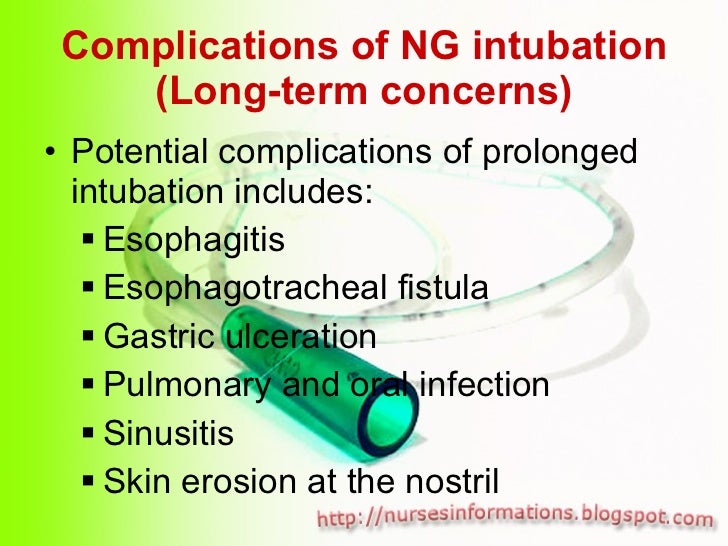 Complications of NG intubation (Long-term concerns)

• Potential complications of prolonged intubation includes:
▪ Esophagitis
▪ Esophagotracheal fistula
▪ Gastric ulceration
▪ Pulmonary and oral infection
▪ Sinusitis
▪ Skin erosion at the nostril

http://nursesinformations.blogspot.com